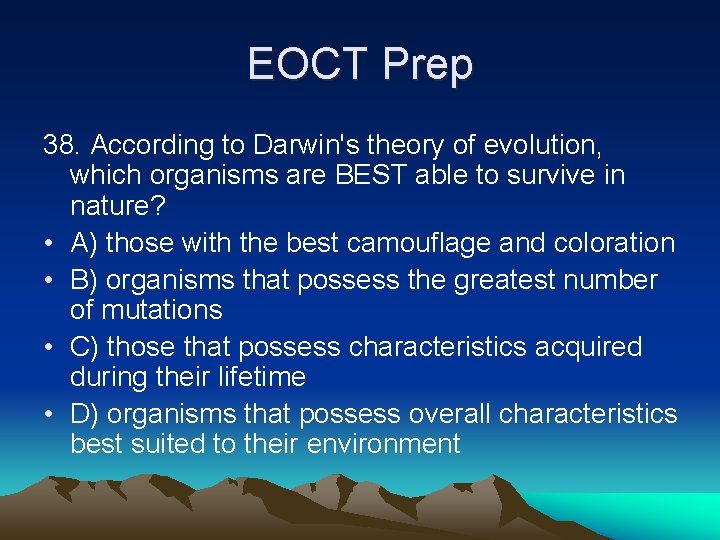 EOCT Prep

38. According to Darwin's theory of evolution, which organisms are BEST able to survive in nature?

• A) those with the best camouflage and coloration
• B) organisms that possess the greatest number of mutations
• C) those that possess characteristics acquired during their lifetime
• D) organisms that possess overall characteristics best suited to their environment